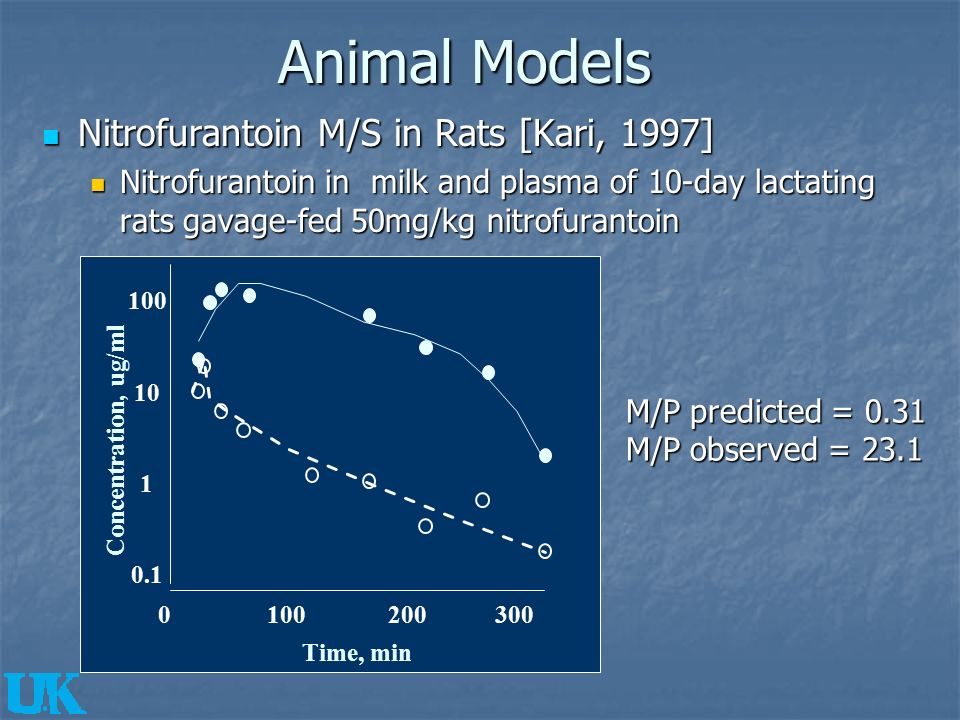 Animal Models

Nitrofurantoin M/S in Rats [Kari, 1997]

Nitrofurantoin in milk and plasma of 10-day lactating rats gavage-fed 50mg/kg nitrofurantoin

Concentration, ug/ml

100

10

1

0.1

0

100

200

300

Time, min

M/P predicted = 0.31
M/P observed = 23.1

UK